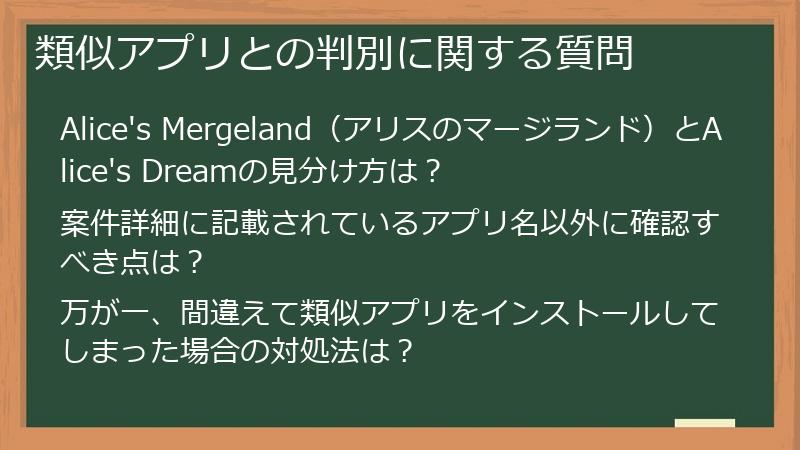 類似アプリとの判別に関する質問

Alice's Mergeland（アリスのマージランド）とAlice's Dreamの見分け方は？

案件詳細に記載されているアプリ名以外に確認すべき点は？

万が一、間違えて類似アプリをインストールしてしまった場合の対処法は？